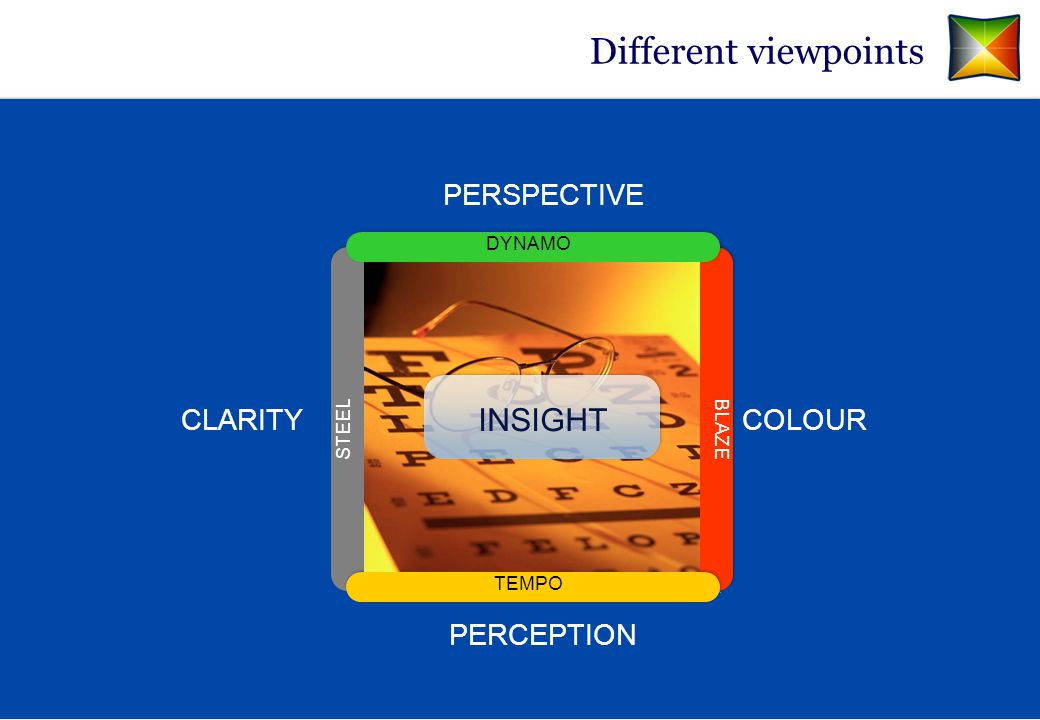 Different viewpoints

PERSPECTIVE

DYNAMO

CLARITY

STEEL

INSIGHT

BLAZE

COLOUR

TEMPO

PERCEPTION